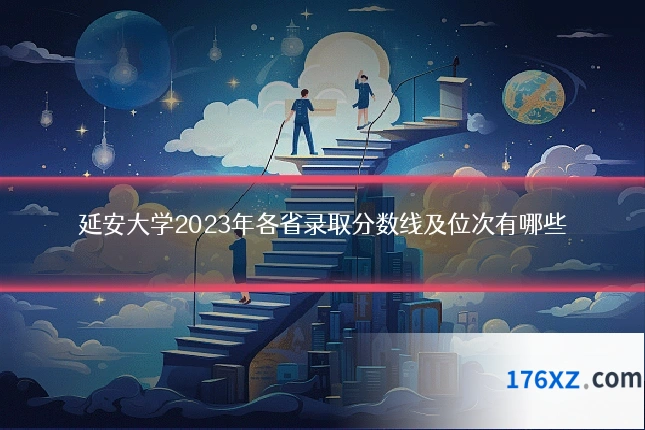 延安大学2023年各省录取分数线及位次有哪些

176XZ.com